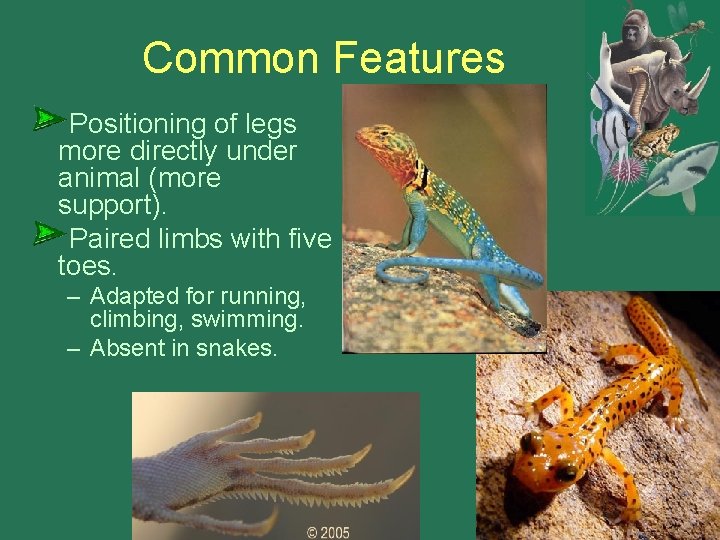 Common Features

Positioning of legs more directly under animal (more support).

Paired limbs with five toes.

– Adapted for running, climbing, swimming.
– Absent in snakes.

© 2005